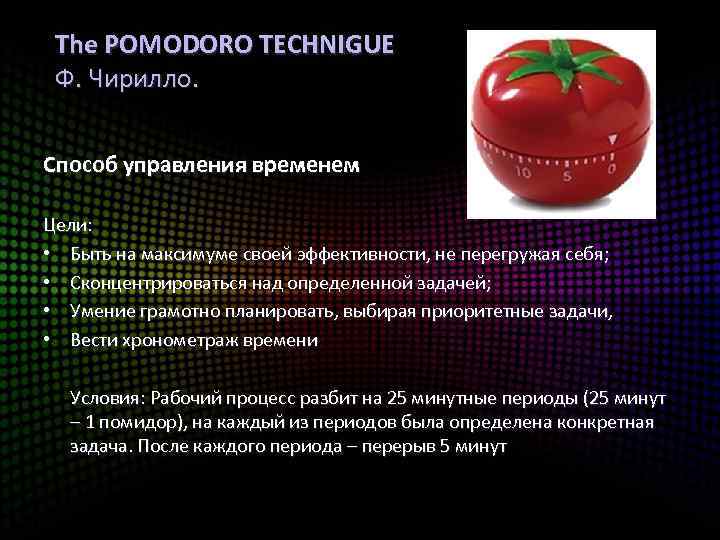 The POMODORO TECHNIGUE
Ф. Чирилло.

10 5 0

Способ управления временем

Цели:
• Быть на максимуме своей эффективности, не перегружая себя;
• Сконцентрироваться над определенной задачей;
• Умение грамотно планировать, выбирая приоритетные задачи,
• Вести хронометраж времени

Условия: Рабочий процесс разбит на 25 минутные периоды (25 минут – 1 помидор), на каждый из периодов была определена конкретная задача. После каждого периода – перерыв 5 минут